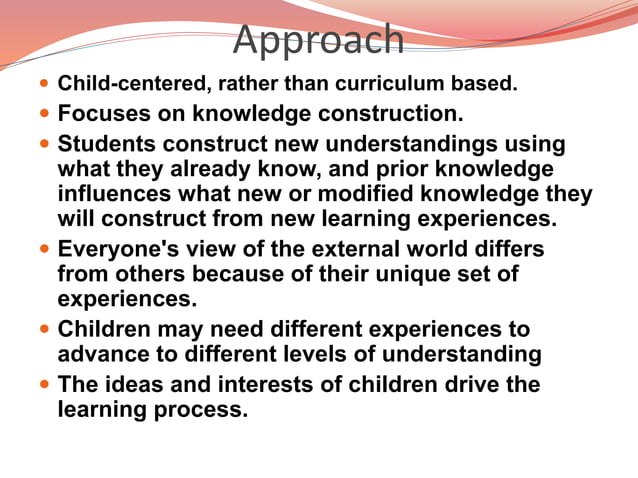 Approach

- Child-centered, rather than curriculum based.
- Focuses on knowledge construction.
- Students construct new understandings using what they already know, and prior knowledge influences what new or modified knowledge they will construct from new learning experiences.
- Everyone's view of the external world differs from others because of their unique set of experiences.
- Children may need different experiences to advance to different levels of understanding
- The ideas and interests of children drive the learning process.